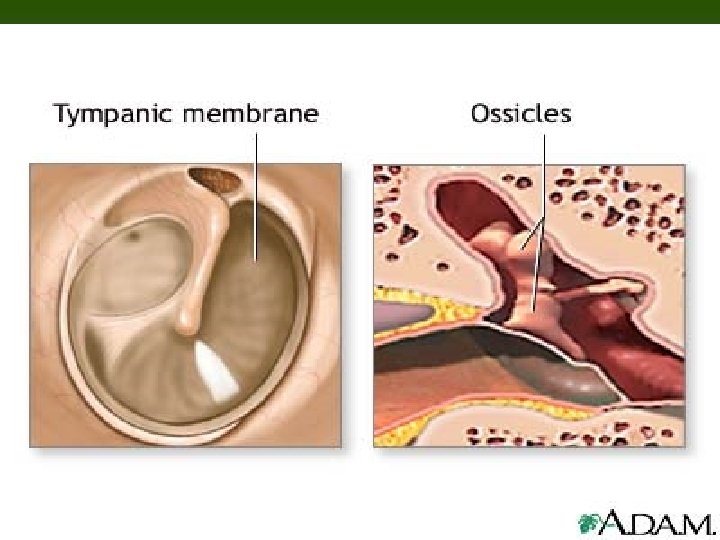 Tympanic membrane

Ossicles

A.D.A.M.